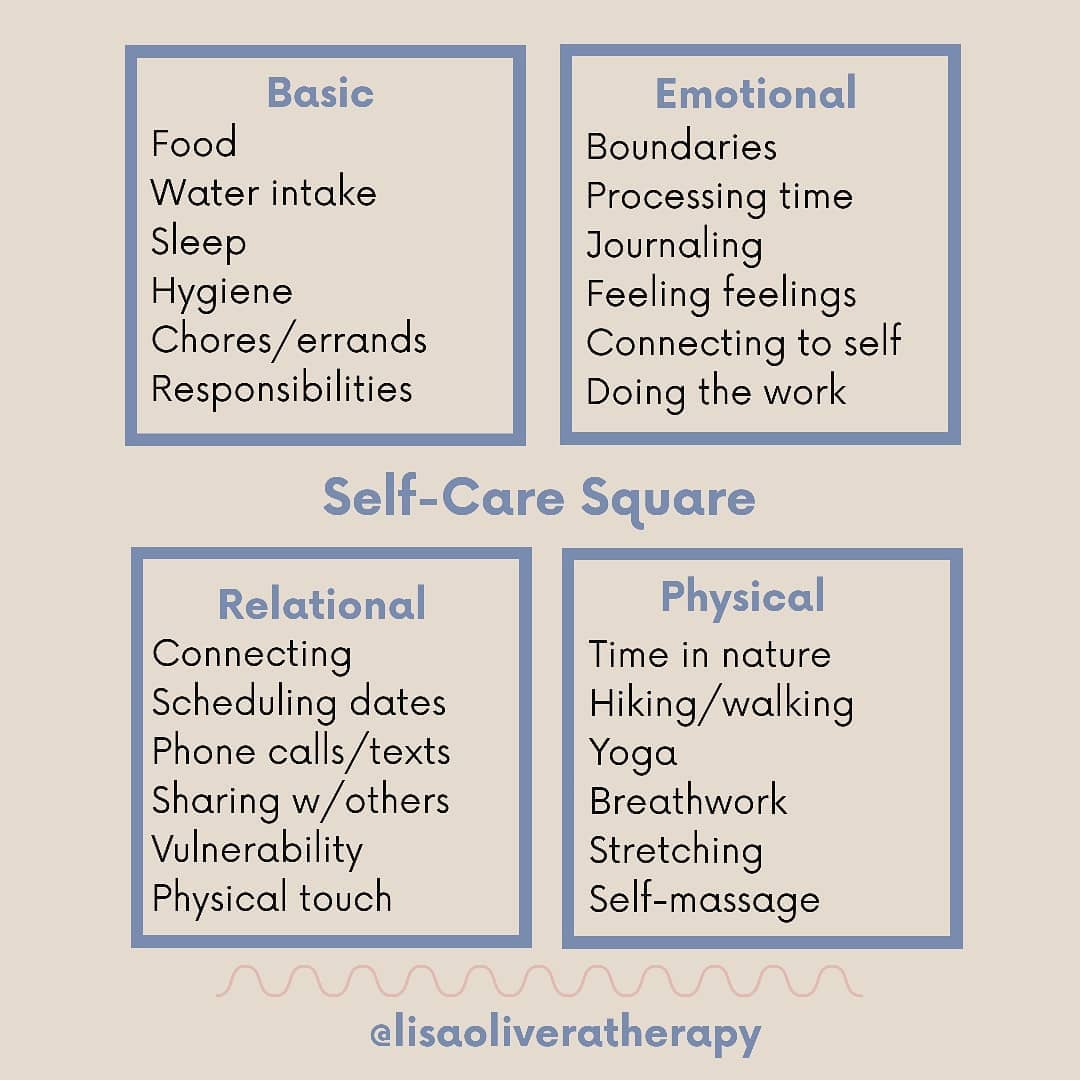 Basic
Food
Water intake
Sleep
Hygiene
Chores/errands
Responsibilities

Emotional
Boundaries
Processing time
Journaling
Feeling feelings
Connecting to self
Doing the work

Self-Care Square

Relational
Connecting
Scheduling dates
Phone calls/texts
Sharing w/others
Vulnerability
Physical touch

Physical
Time in nature
Hiking/walking
Yoga
Breathwork
Stretching
Self-massage

@lisaoliveratherapy